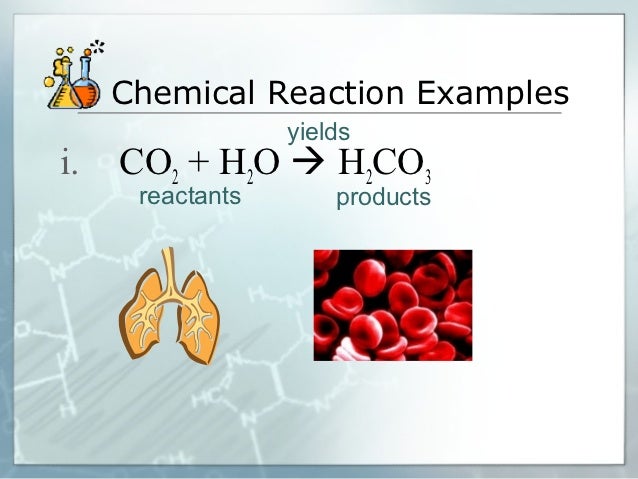 Chemical Reaction Examples

yields

i. $CO_2 + H_2O \rightarrow H_2CO_3$

reactants

products